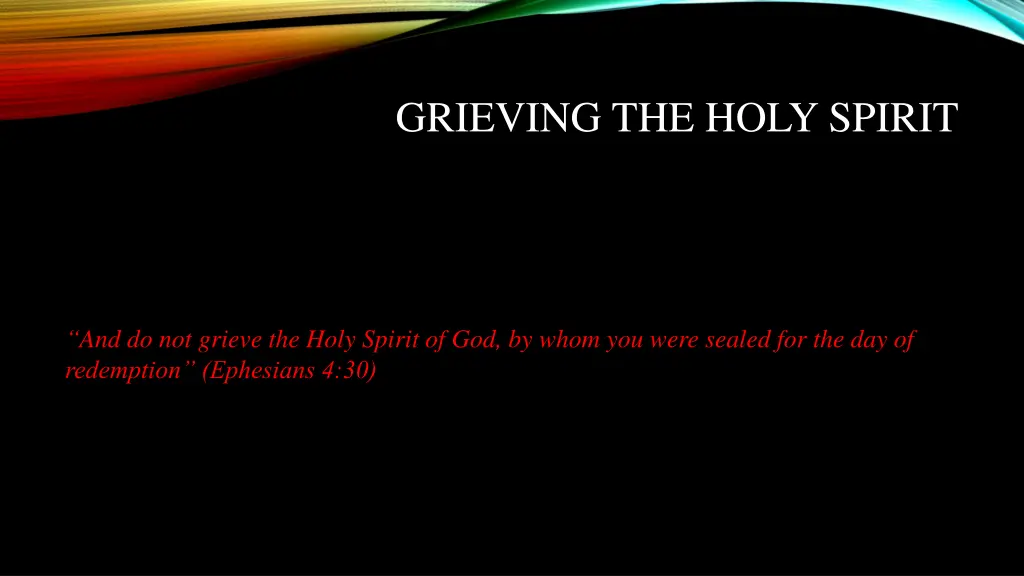 GRIEVING THE HOLY SPIRIT

“And do not grieve the Holy Spirit of God, by whom you were sealed for the day of redemption” (Ephesians 4:30)